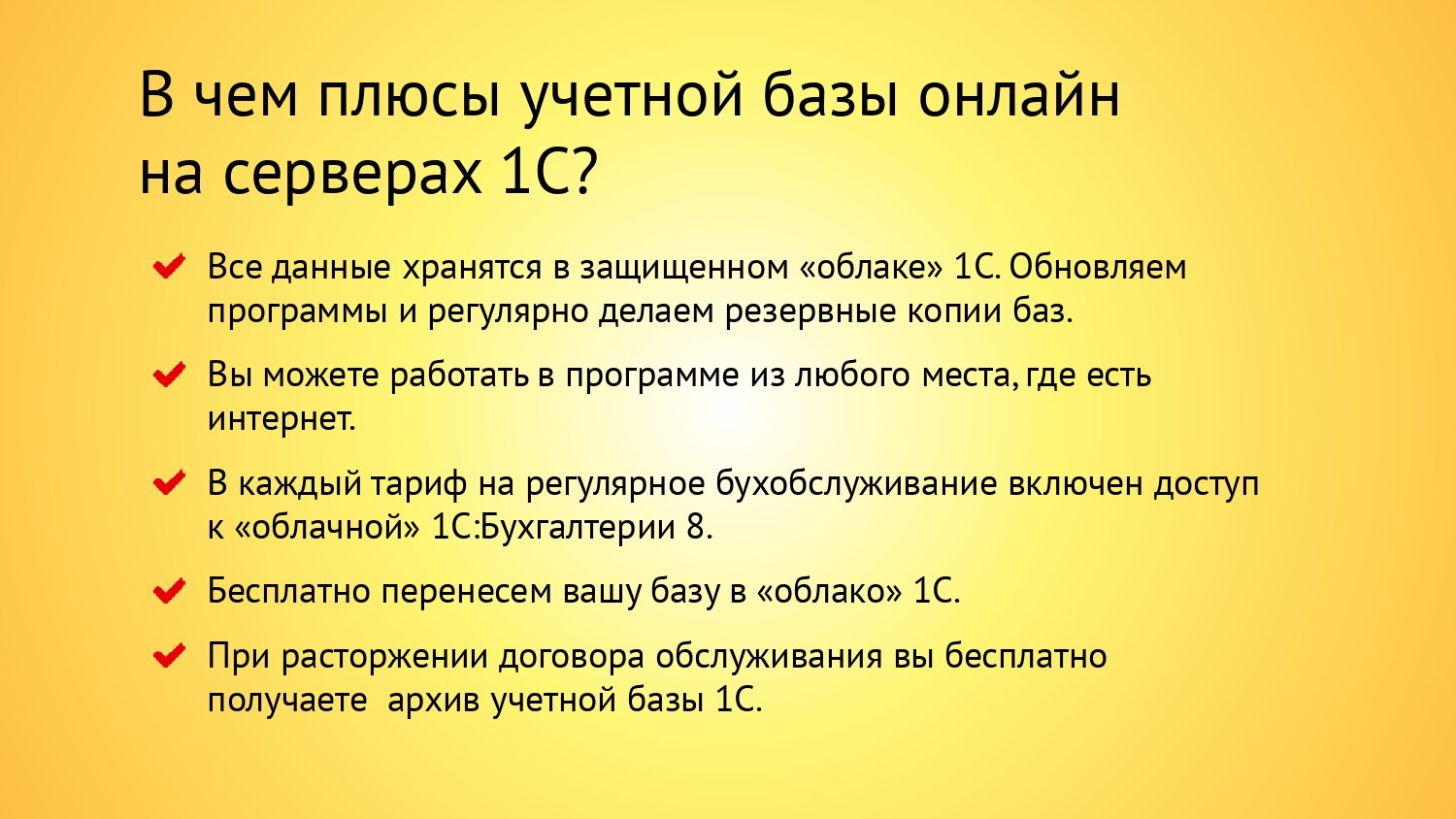 В чем плюсы учетной базы онлайн на серверах 1С?

Все данные хранятся в защищенном «облаке» 1С. Обновляем программы и регулярно делаем резервные копии баз.

Вы можете работать в программе из любого места, где есть интернет.

В каждый тариф на регулярное бухобслуживание включен доступ к «облачной» 1С:Бухгалтерии 8.

Бесплатно перенесем вашу базу в «облако» 1С.

При расторжении договора обслуживания вы бесплатно получаете архив учетной базы 1С.